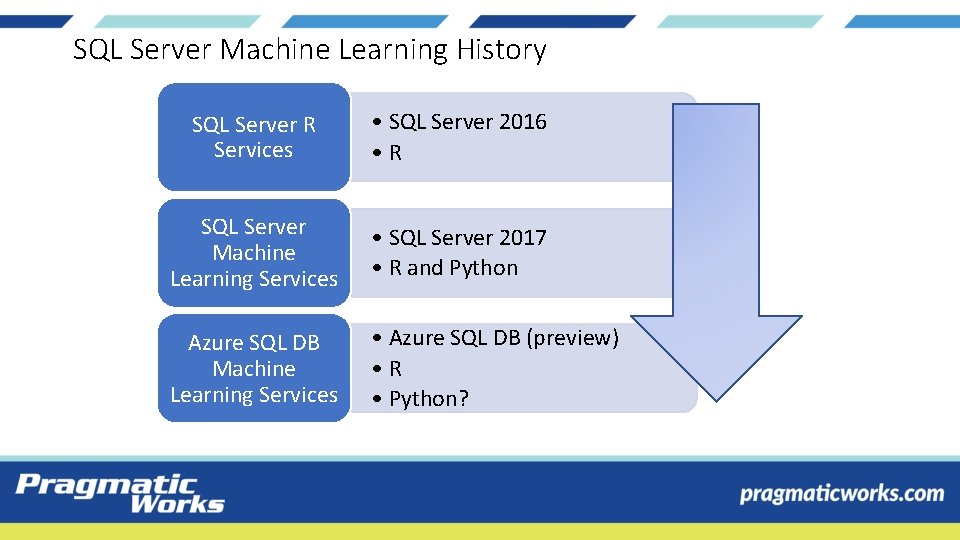 SQL Server Machine Learning History

SQL Server R Services

• SQL Server 2016
• R

SQL Server Machine Learning Services

• SQL Server 2017
• R and Python

Azure SQL DB Machine Learning Services

• Azure SQL DB (preview)
• R
• Python?

Pragmatic Works

pragmaticworks.com